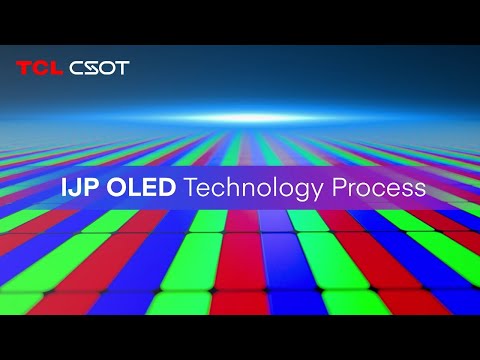 TCL CSOT

IJP OLED Technology Process